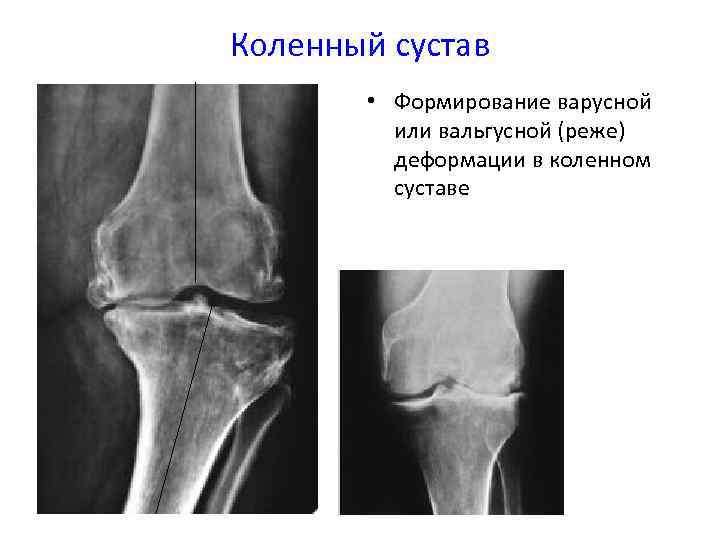 Коленный сустав

• Формирование варусной или вальгусной (реже) деформации в коленном суставе